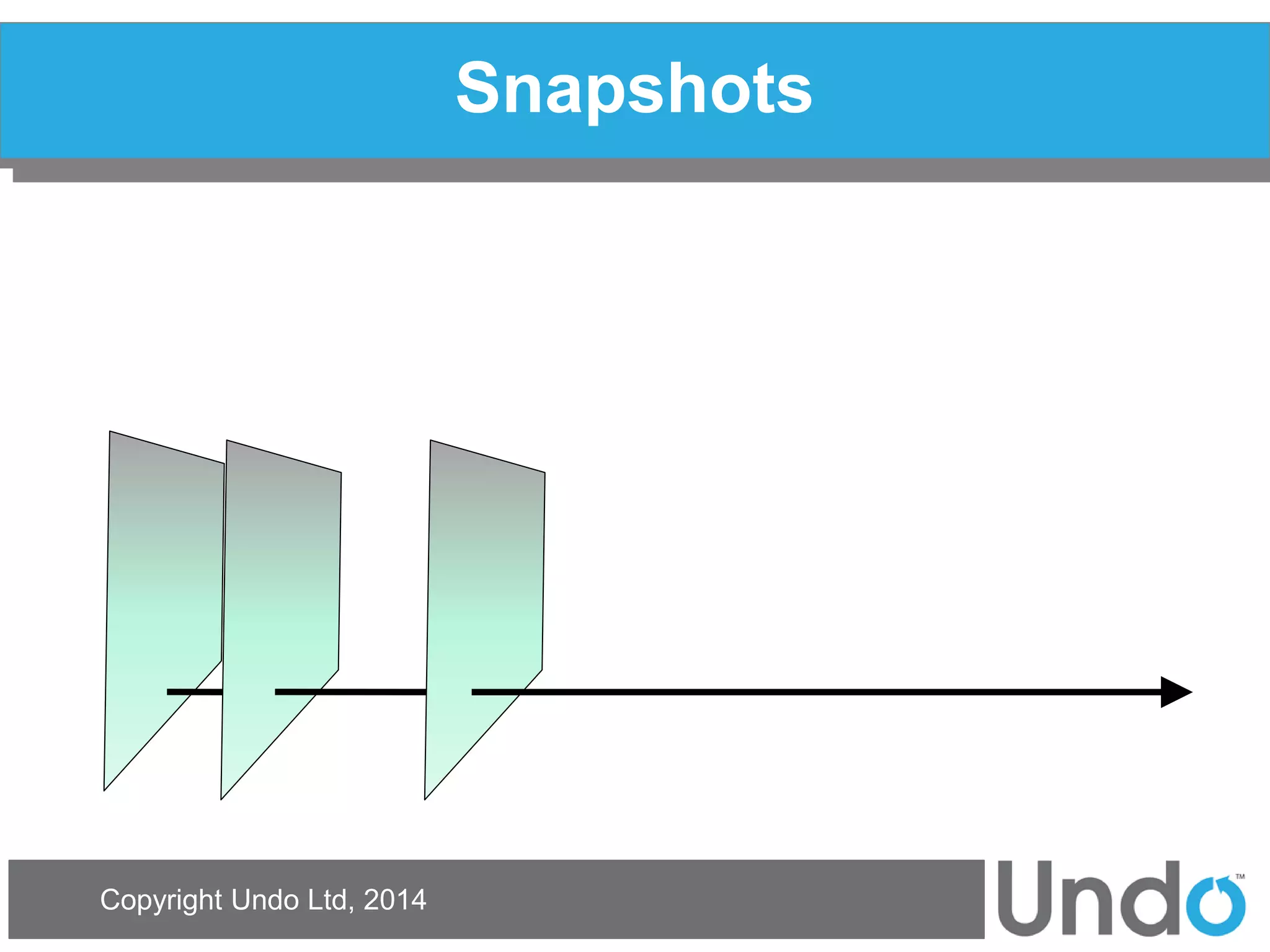 Snapshots

Copyright Undo Ltd, 2014

Undo™